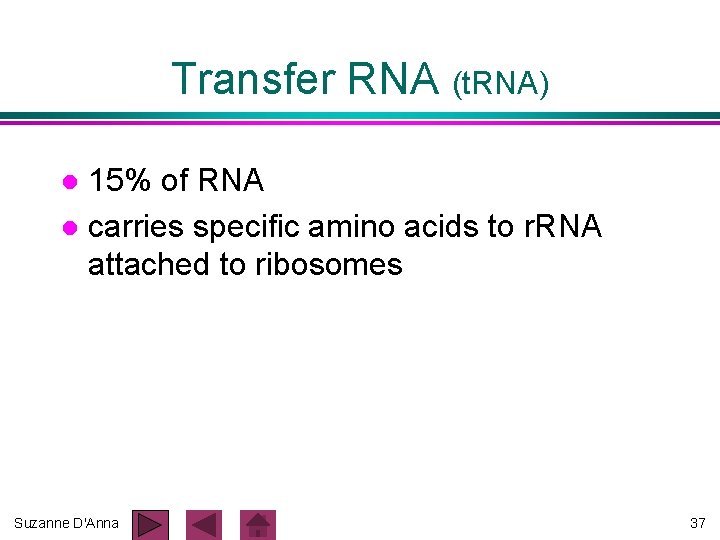 Transfer RNA (tRNA)

- 15% of RNA
- carries specific amino acids to rRNA attached to ribosomes

Suzanne D'Anna

37